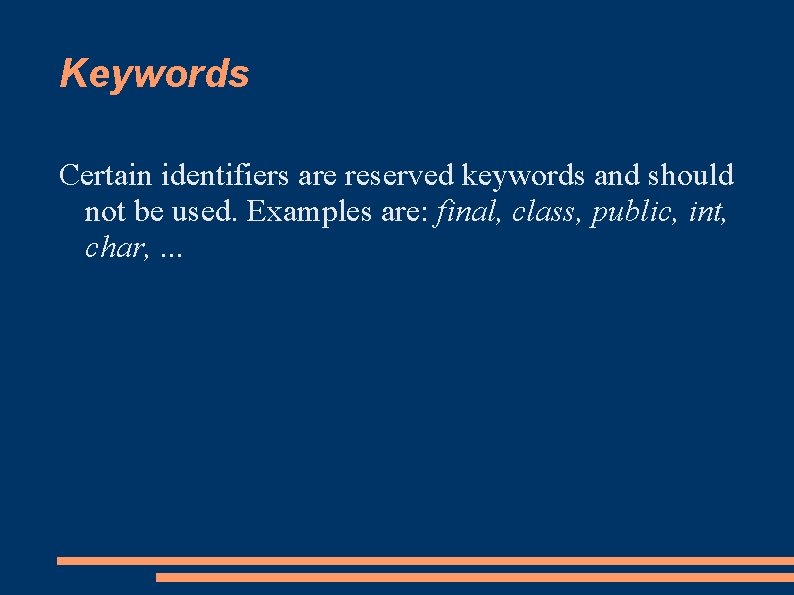 Keywords

Certain identifiers are reserved keywords and should not be used. Examples are: final, class, public, int, char, ...